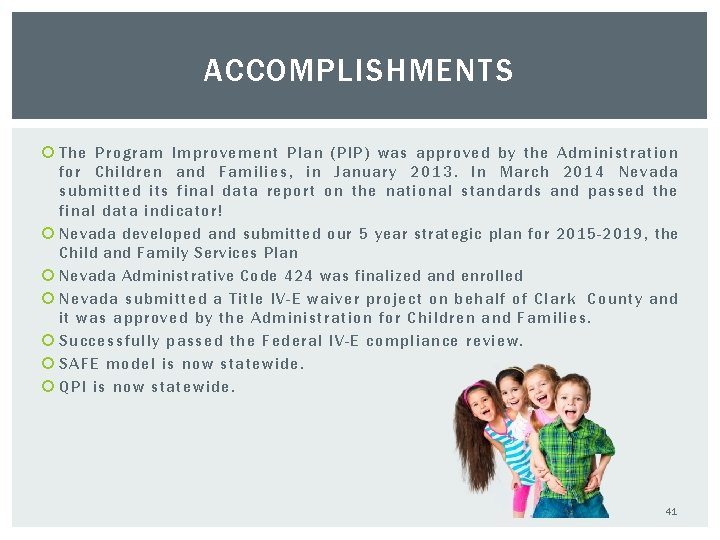 ACCOMPLISHMENTS

The Program Improvement Plan (PIP) was approved by the Administration for Children and Families, in January 2013. In March 2014 Nevada submitted its final data report on the national standards and passed the final data indicator!

Nevada developed and submitted our 5 year strategic plan for 2015-2019, the Child and Family Services Plan

Nevada Administrative Code 424 was finalized and enrolled

Nevada submitted a Title IV-E waiver project on behalf of Clark County and it was approved by the Administration for Children and Families.

Successfully passed the Federal IV-E compliance review.

SAFE model is now statewide.

QPI is now statewide.

41